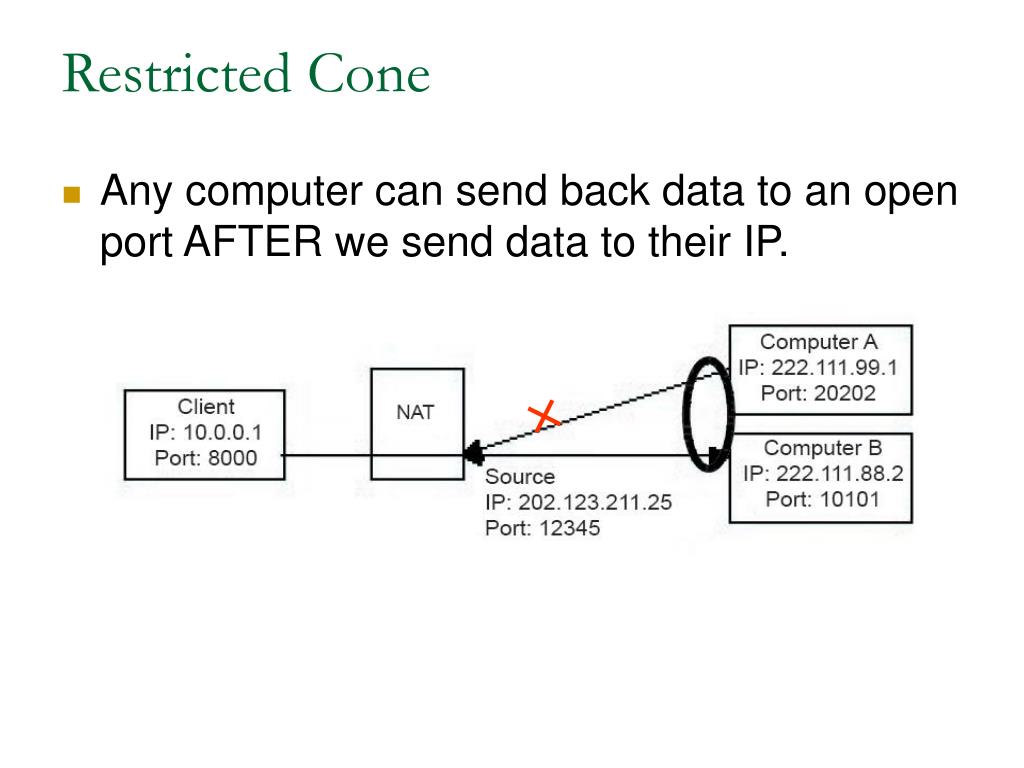 Restricted Cone

Any computer can send back data to an open port AFTER we send data to their IP.

Client
IP: 10.0.0.1
Port: 8000

NAT

Source
IP: 202.123.211.25
Port: 12345

Computer A
IP: 222.111.99.1
Port: 20202

Computer B
IP: 222.111.88.2
Port: 10101